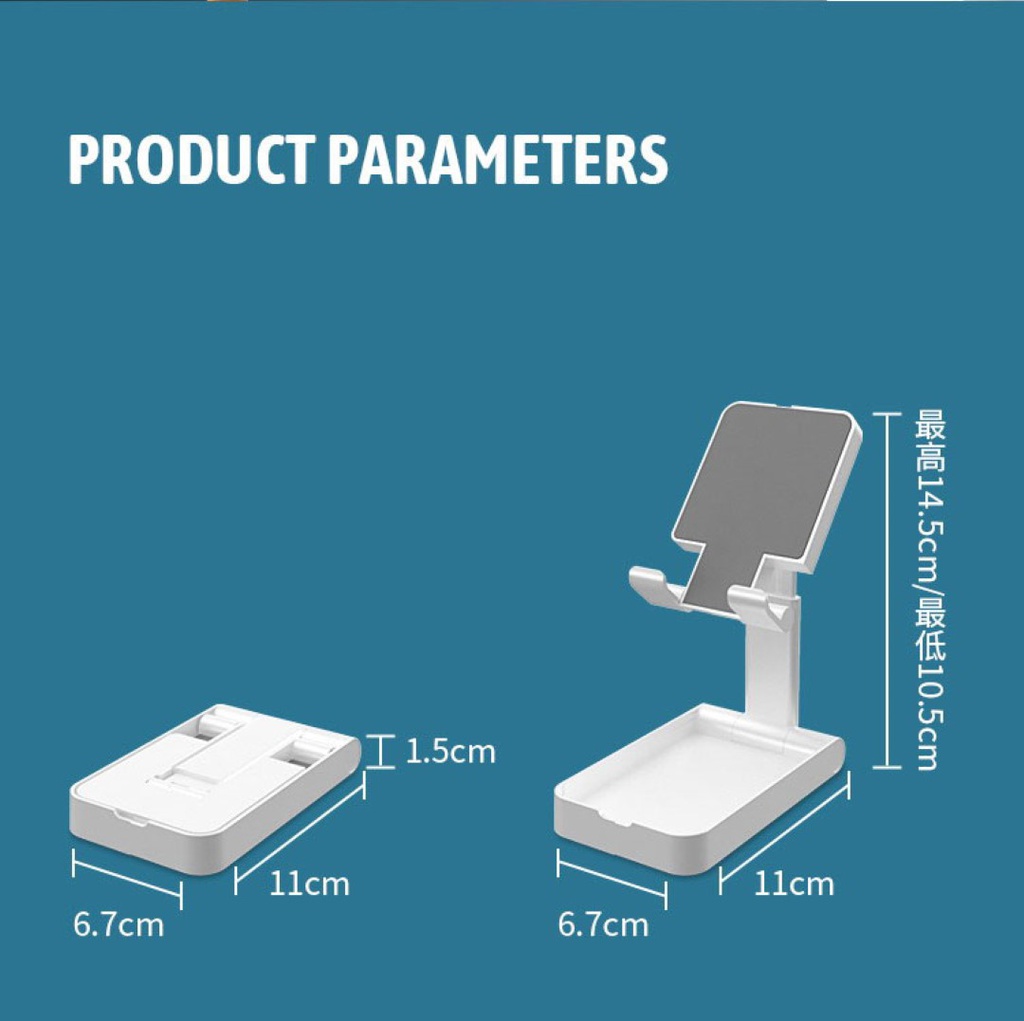 PRODUCT PARAMETERS

1.5cm

11cm

6.7cm

最高14.5cm/最低10.5cm

11cm

6.7cm